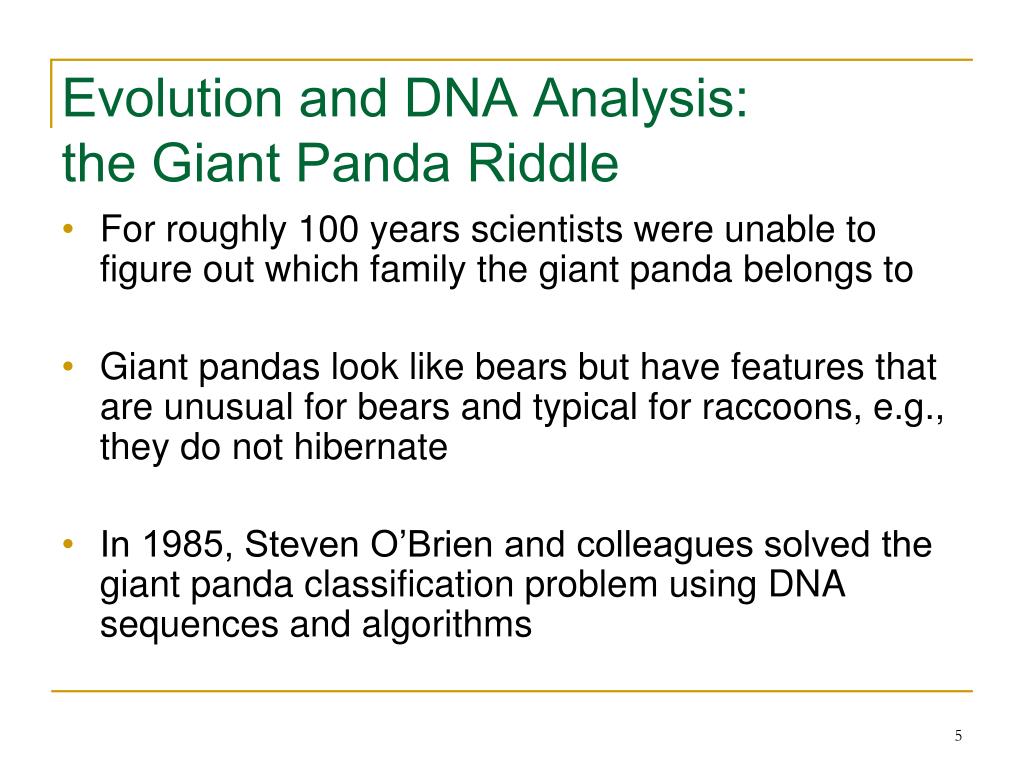 Evolution and DNA Analysis:
the Giant Panda Riddle

• For roughly 100 years scientists were unable to figure out which family the giant panda belongs to

• Giant pandas look like bears but have features that are unusual for bears and typical for raccoons, e.g., they do not hibernate

• In 1985, Steven O'Brien and colleagues solved the giant panda classification problem using DNA sequences and algorithms

5